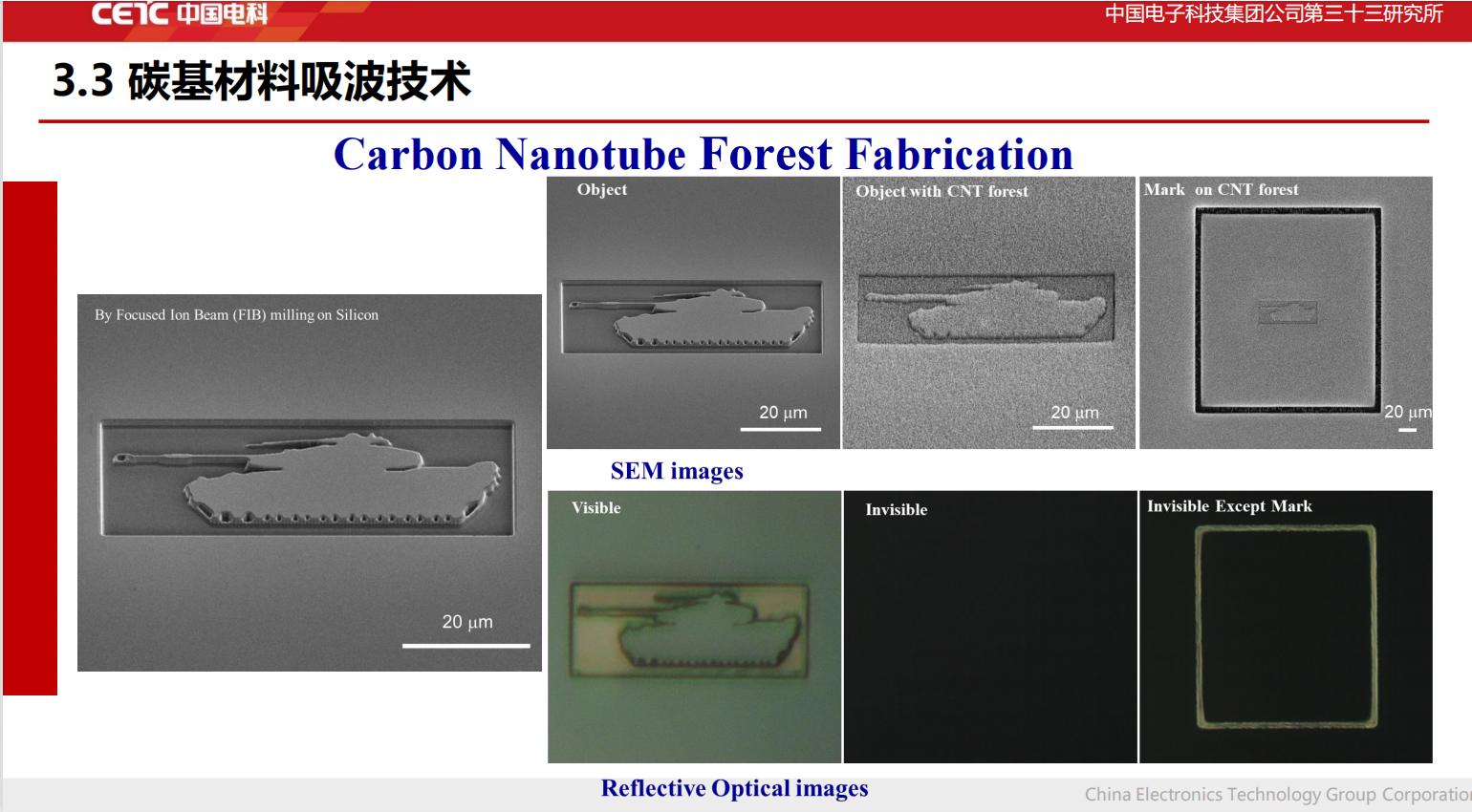 CETC 中国电科

中国电子科技集团公司第三十三研究所

3.3 碳基材料吸波技术

Carbon Nanotube Forest Fabrication

By Focused Ion Beam (FIB) milling on Silicon

20 μm

Object

20 μm

Object with CNT forest

20 μm

Mark on CNT forest

20 μm

SEM images

Visible

Invisible

Invisible Except Mark

Reflective Optical images

China Electronics Technology Group Corporatio